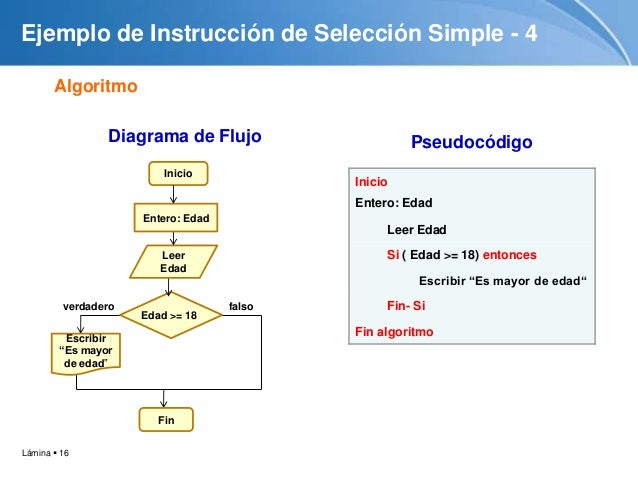 Ejemplo de Instrucción de Selección Simple - 4

Algoritmo

Diagrama de Flujo

Inicio

Entero: Edad

Leer Edad

verdadero

Edad >= 18

falso

Escribir “Es mayor de edad”

Fin

Pseudocódigo

Inicio
Entero: Edad
Leer Edad
Si ( Edad >= 18) entonces
Escribir “Es mayor de edad“
Fin- Si
Fin algoritmo

Lámina ▪ 16